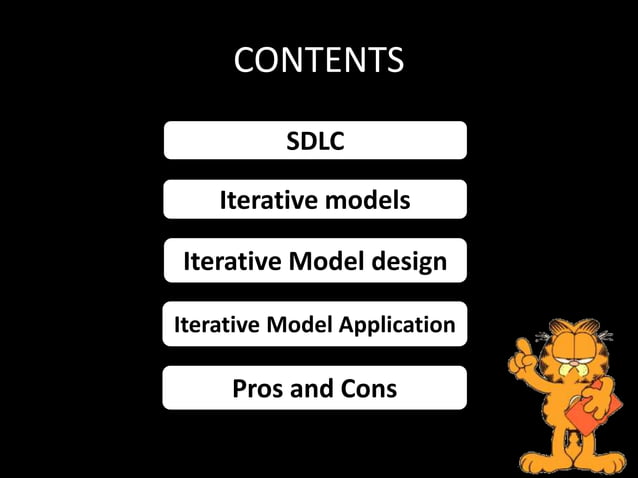 CONTENTS

SDLC

Iterative models

Iterative Model design

Iterative Model Application

Pros and Cons